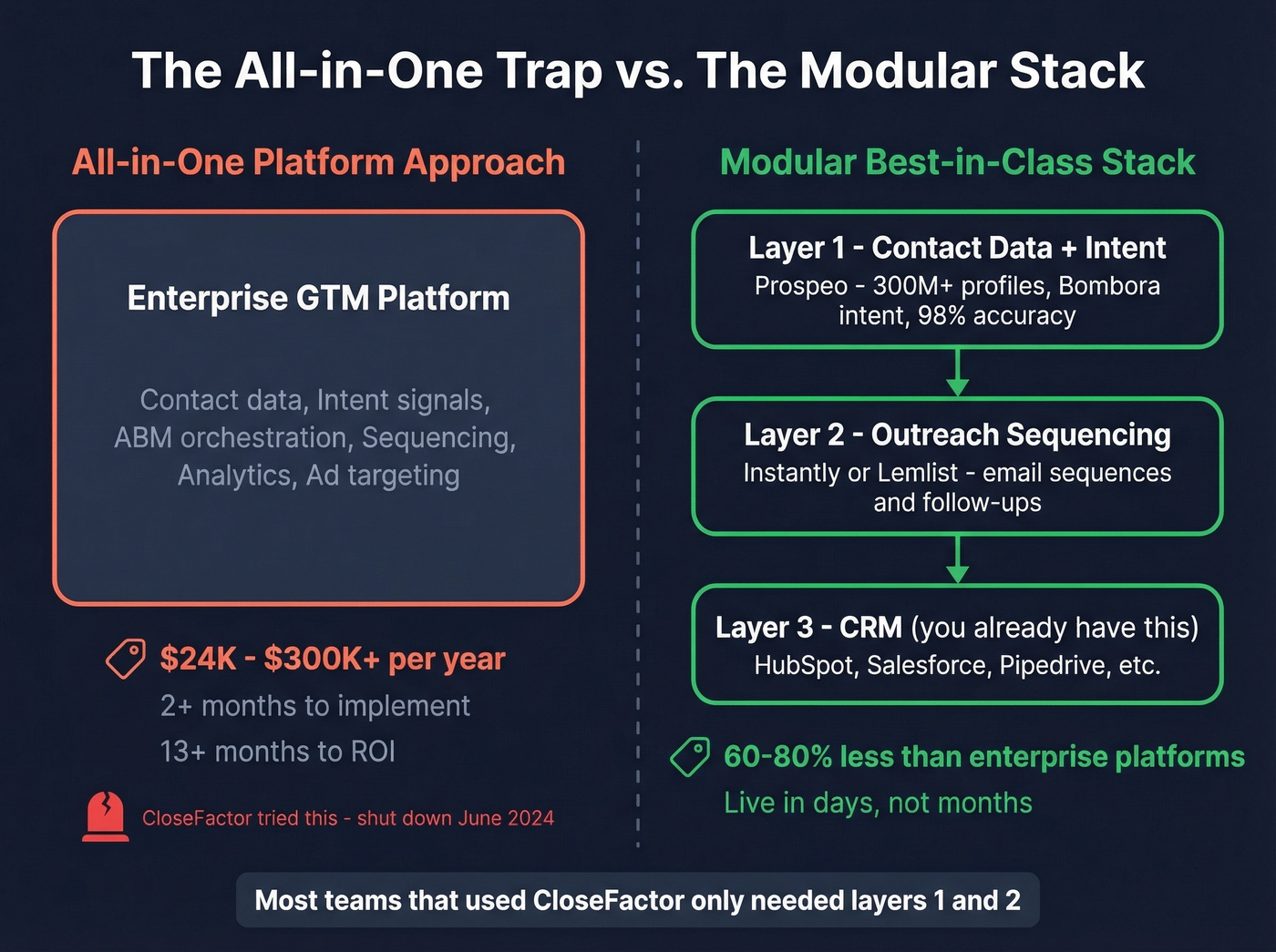 The All-in-One Trap vs. The Modular Stack

All-in-One Platform Approach

Enterprise GTM Platform

Contact data, Intent signals, ABM orchestration, Sequencing, Analytics, Ad targeting

$24K - $300K+ per year

2+ months to implement

13+ months to ROI

CloseFactor tried this - shut down June 2024

Modular Best-in-Class Stack

Layer 1 - Contact Data + Intent
Prospeo - 300M+ profiles, Bombora intent, 98% accuracy

Layer 2 - Outreach Sequencing
Instantly or Lemlist - email sequences and follow-ups

Layer 3 - CRM (you already have this)
HubSpot, Salesforce, Pipedrive, etc.

60-80% less than enterprise platforms

Live in days, not months

Most teams that used CloseFactor only needed layers 1 and 2